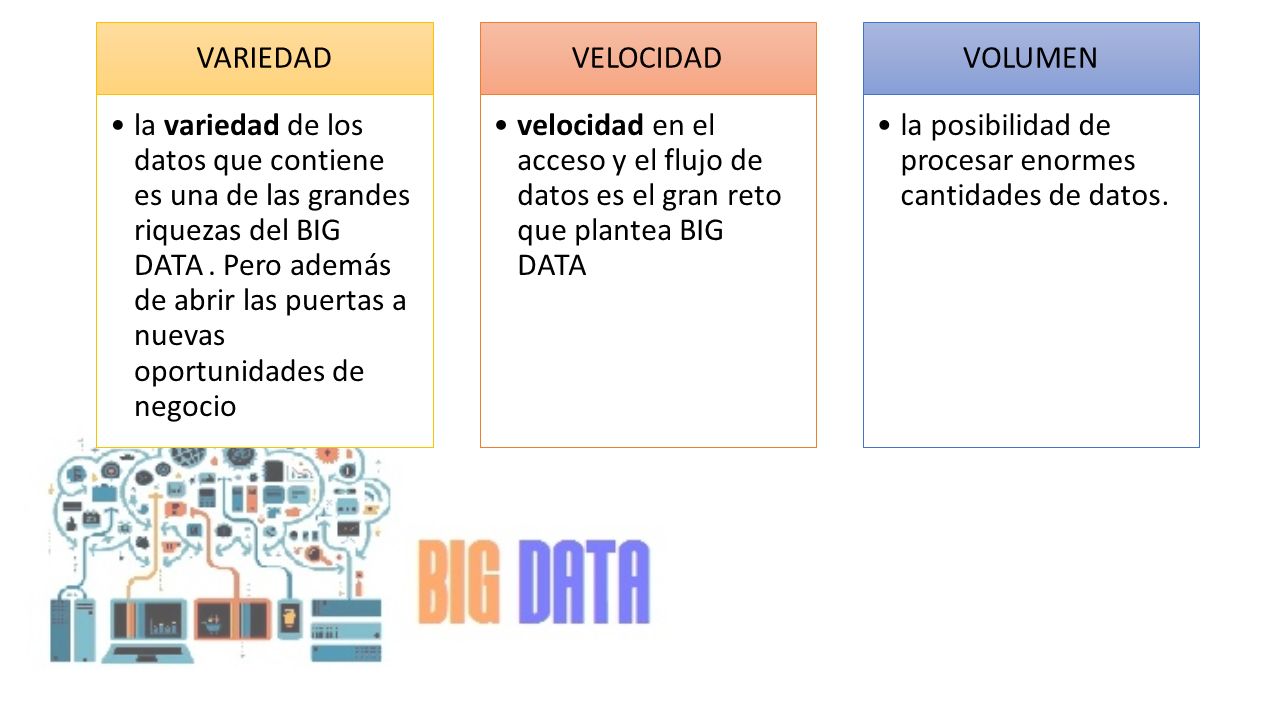 VARIEDAD

• la variedad de los datos que contiene es una de las grandes riquezas del BIG DATA . Pero además de abrir las puertas a nuevas oportunidades de negocio

VELOCIDAD

• velocidad en el acceso y el flujo de datos es el gran reto que plantea BIG DATA

VOLUMEN

• la posibilidad de procesar enormes cantidades de datos.

BIG DATA